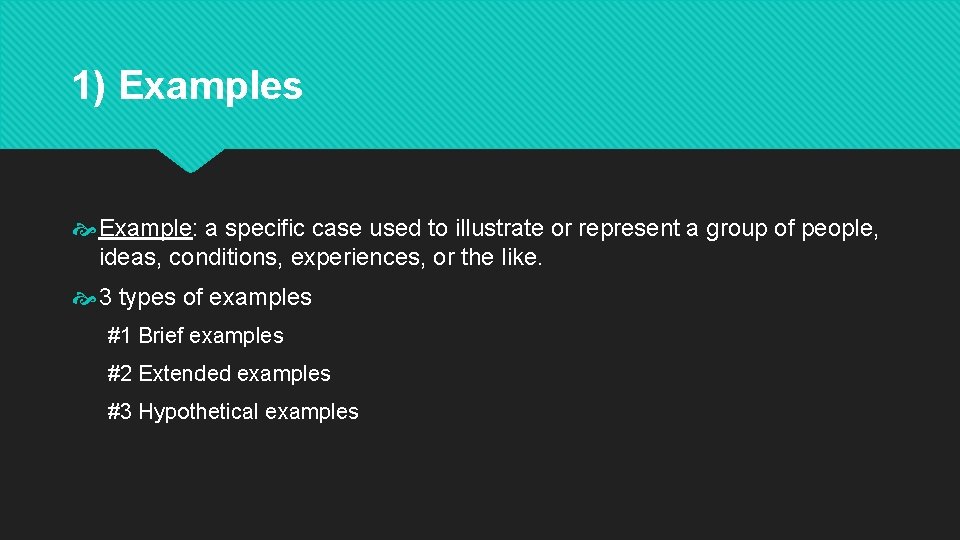 1) Examples

Example: a specific case used to illustrate or represent a group of people, ideas, conditions, experiences, or the like.

3 types of examples

#1 Brief examples

#2 Extended examples

#3 Hypothetical examples